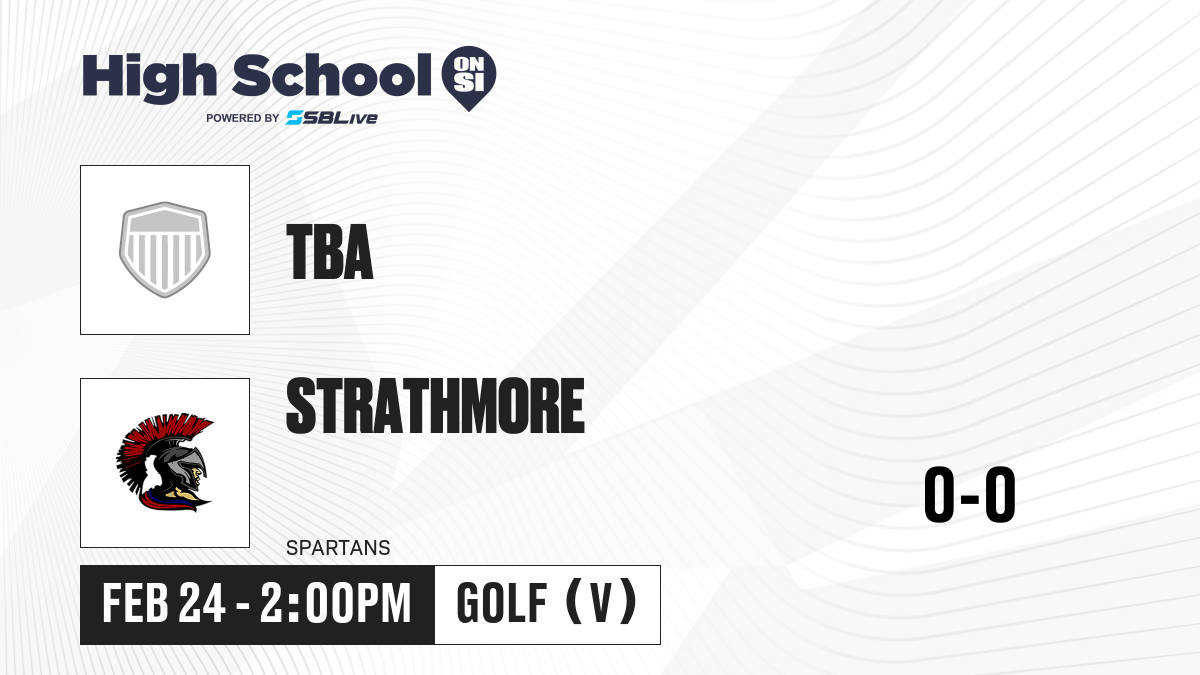 High School ON SI
POWERED BY SBLive

TBA

STRATHMORE

SPARTANS

0-0

FEB 24 - 2:00PM

GOLF (V)